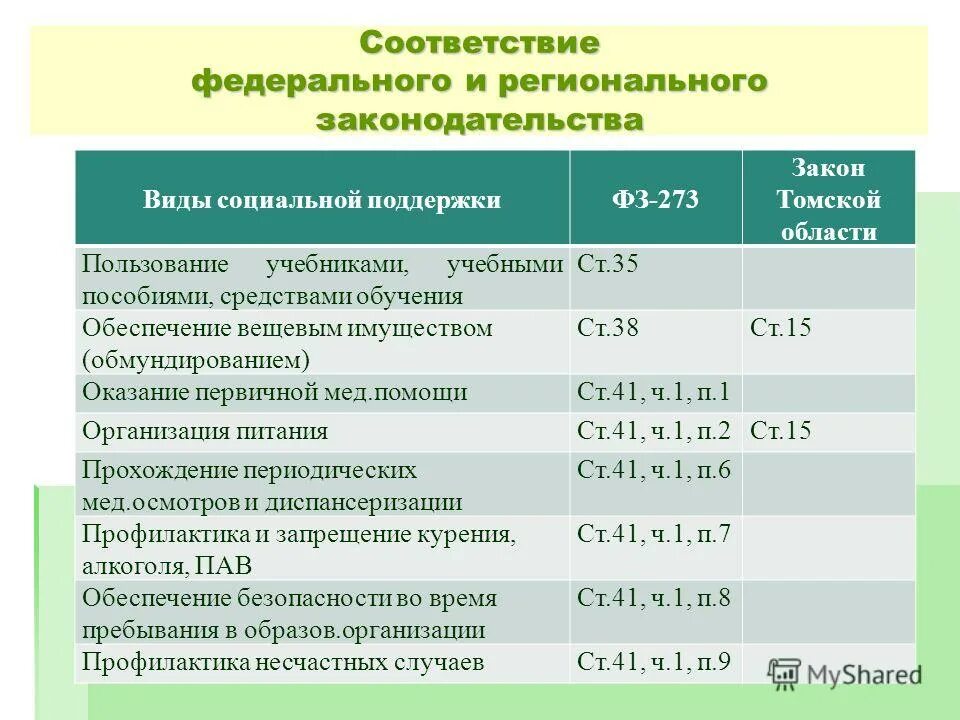 Соответствие федерального и регионального законодательства

| Виды социальной поддержки | ФЗ-273 | Закон Томской области |
|---|---|---|
| Пользование учебниками, учебными пособиями, средствами обучения | Ст.35 | |
| Обеспечение вещевым имуществом (обмундированием) | Ст.38 | Ст.15 |
| Оказание первичной мед.помощи | Ст.41, ч.1, п.1 | |
| Организация питания | Ст.41, ч.1, п.2 | Ст.15 |
| Прохождение периодических мед.осмотров и диспансеризации | Ст.41, ч.1, п.6 | |
| Профилактика и запрещение курения, алкоголя, ПАВ | Ст.41, ч.1, п.7 | |
| Обеспечение безопасности во время пребывания в образов.организации | Ст.41, ч.1, п.8 | |
| Профилактика несчастных случаев | Ст.41, ч.1, п.9 | |

MyShared